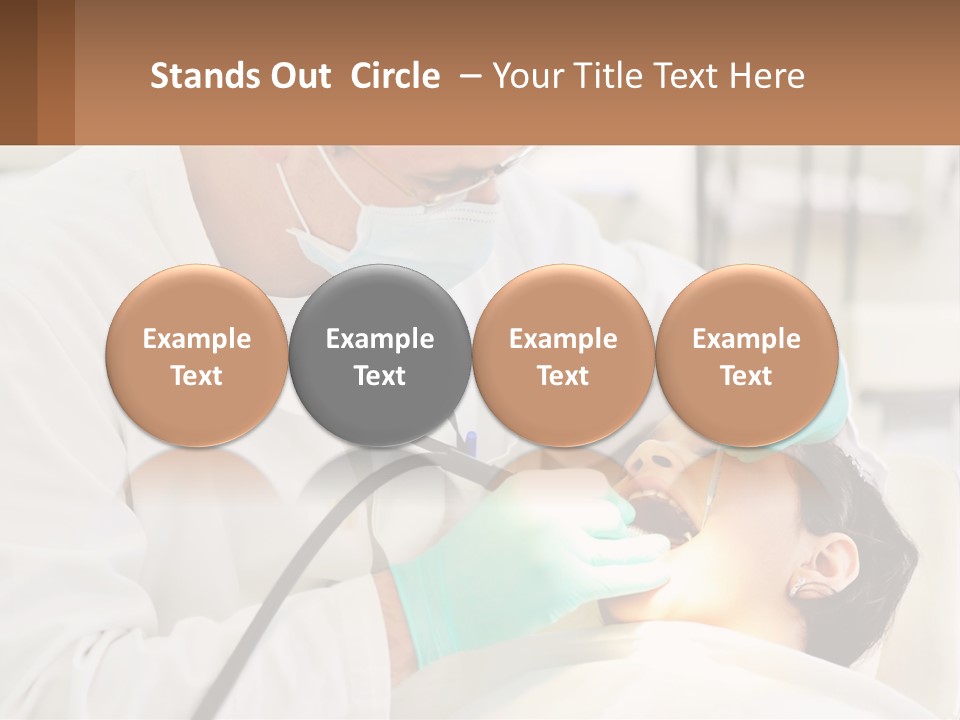 Stands Out Circle – Your Title Text Here

Example Text

Example Text

Example Text

Example Text